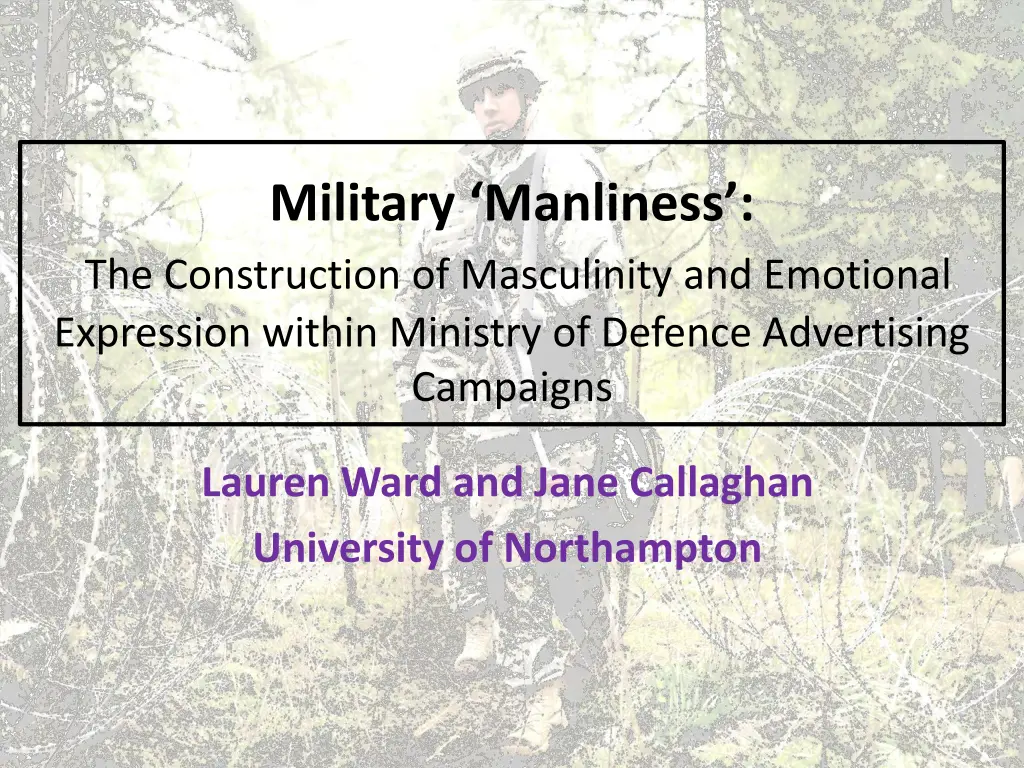 Military ‘Manliness’:

The Construction of Masculinity and Emotional Expression within Ministry of Defence Advertising Campaigns

Lauren Ward and Jane Callaghan
University of Northampton